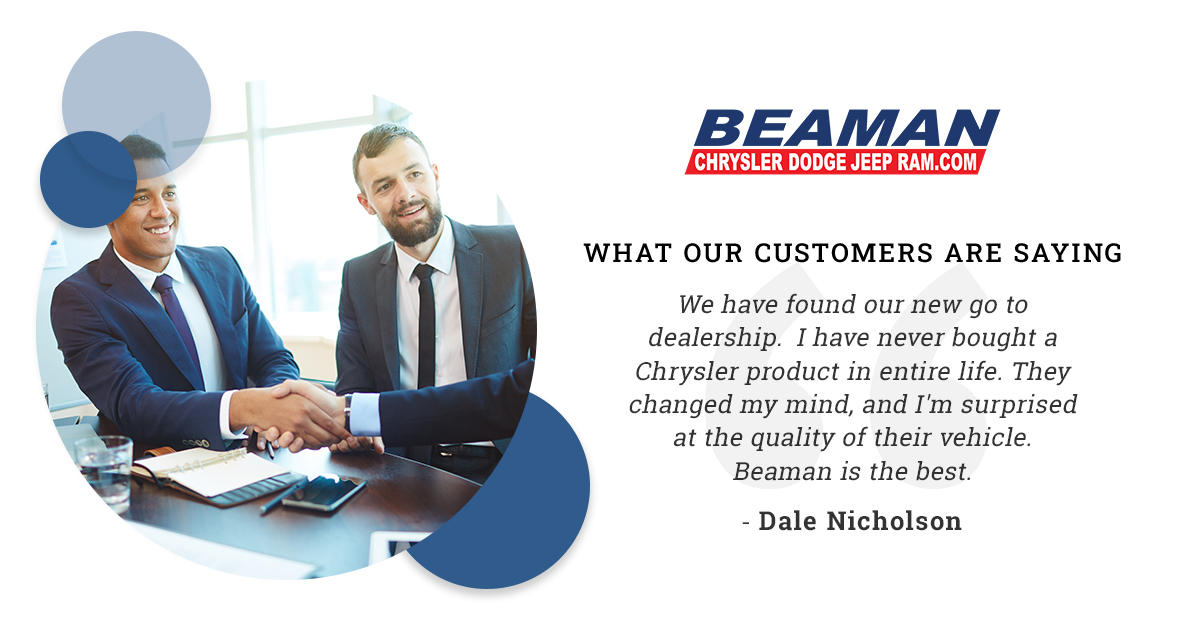 BEAMAN
CHRYSLER DODGE JEEP RAM.COM

WHAT OUR CUSTOMERS ARE SAYING

We have found our new go to dealership. I have never bought a Chrysler product in entire life. They changed my mind, and I'm surprised at the quality of their vehicle. Beaman is the best.

- Dale Nicholson